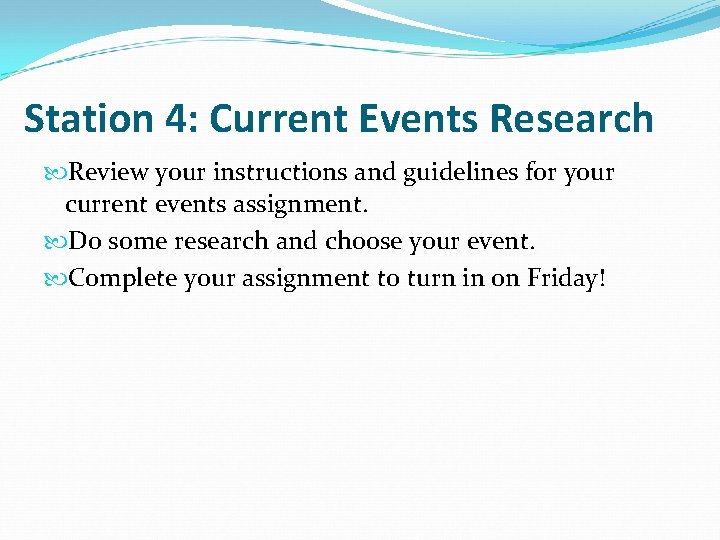 Station 4: Current Events Research

Review your instructions and guidelines for your current events assignment.

Do some research and choose your event.

Complete your assignment to turn in on Friday!